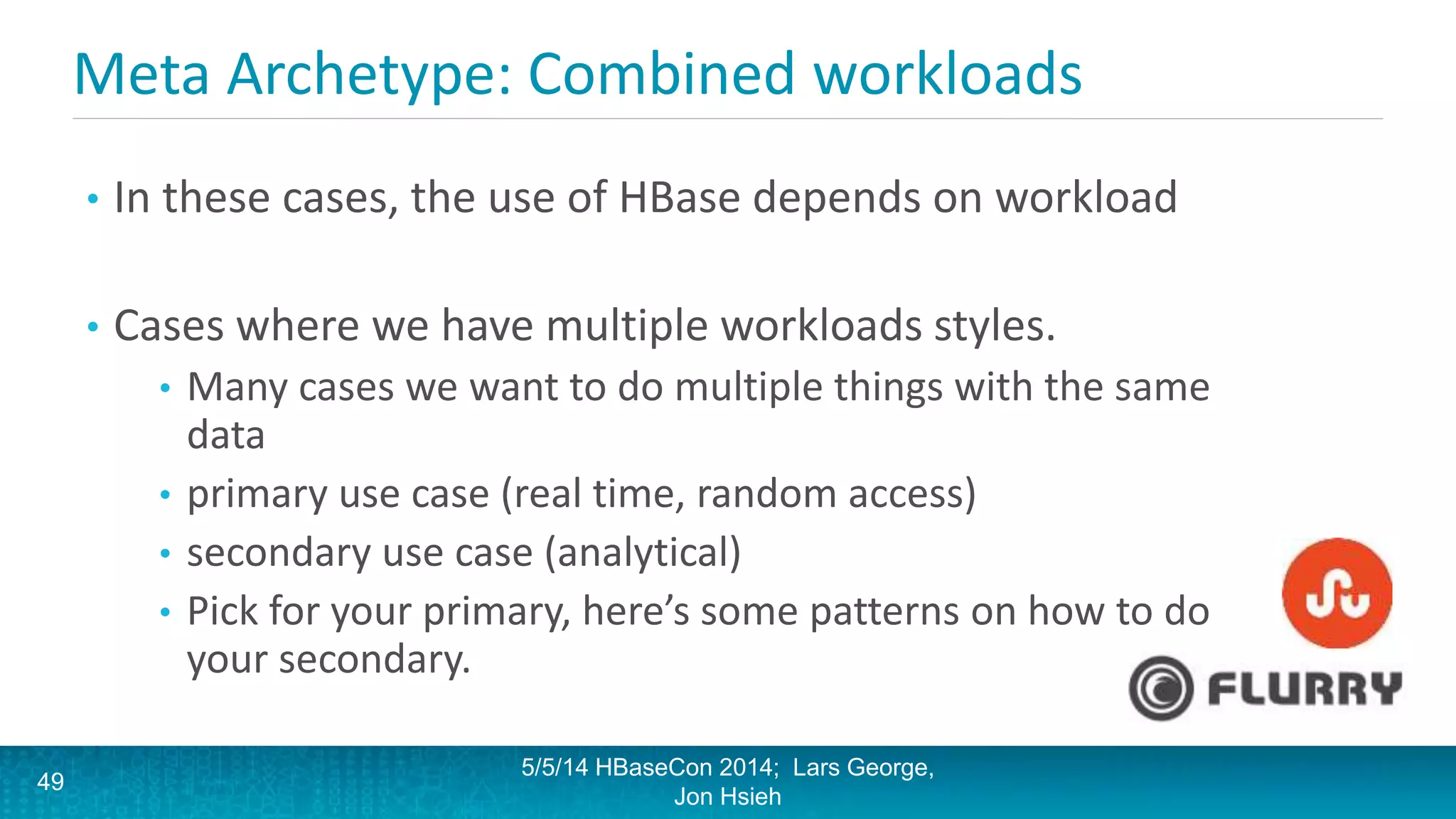 Meta Archetype: Combined workloads

• In these cases, the use of HBase depends on workload

• Cases where we have multiple workloads styles.
  • Many cases we want to do multiple things with the same data
  • primary use case (real time, random access)
  • secondary use case (analytical)
  • Pick for your primary, here's some patterns on how to do your secondary.

FLURRY

49

5/5/14 HBaseCon 2014; Lars George, Jon Hsieh